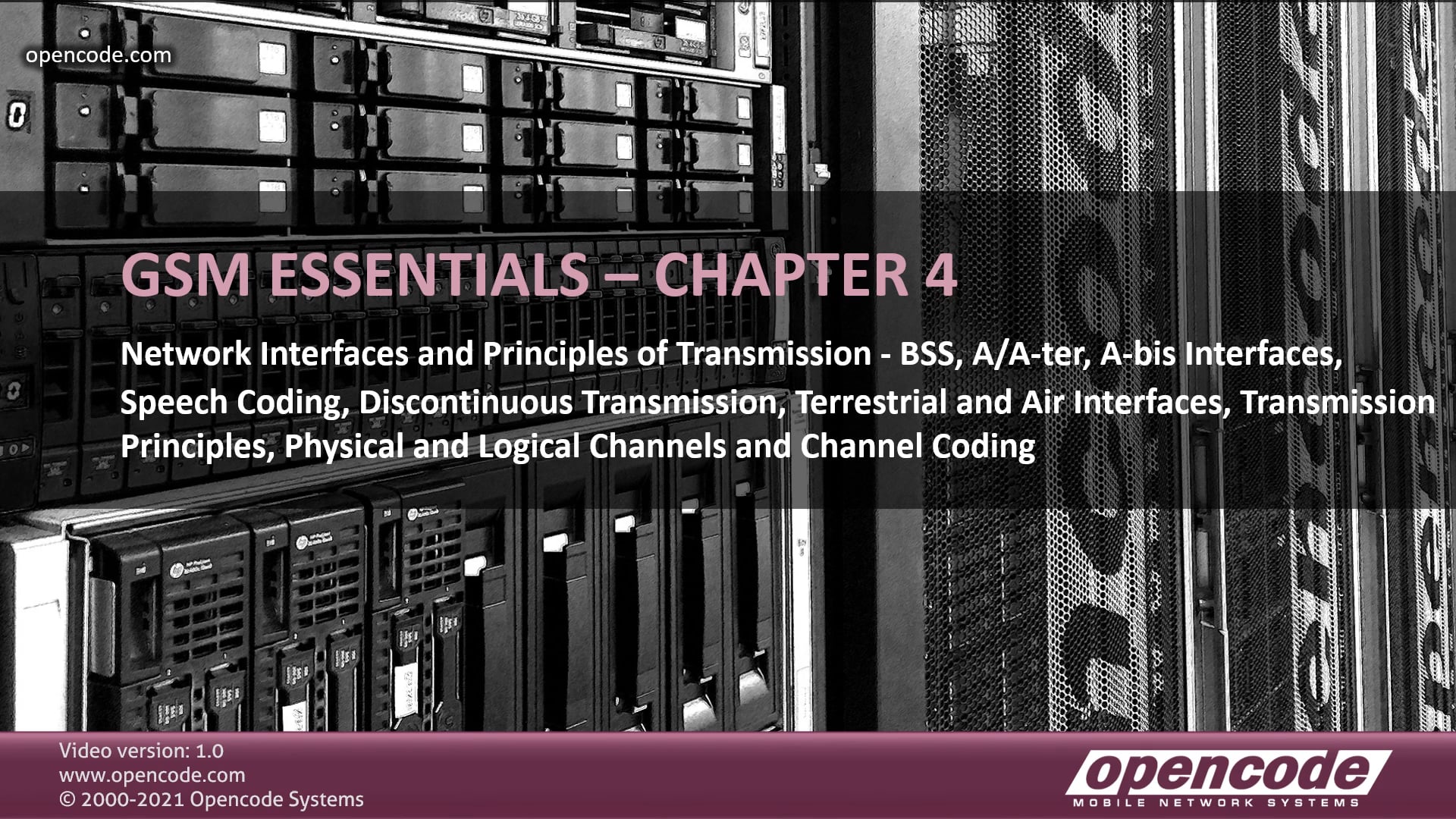 opencode.com

GSM ESSENTIALS – CHAPTER 4

Network Interfaces and Principles of Transmission - BSS, A/A-ter, A-bis Interfaces, Speech Coding, Discontinuous Transmission, Terrestrial and Air Interfaces, Transmission Principles, Physical and Logical Channels and Channel Coding

Video version: 1.0
www.opencode.com
© 2000-2021 Opencode Systems

opencode
MOBILE NETWORK SYSTEMS